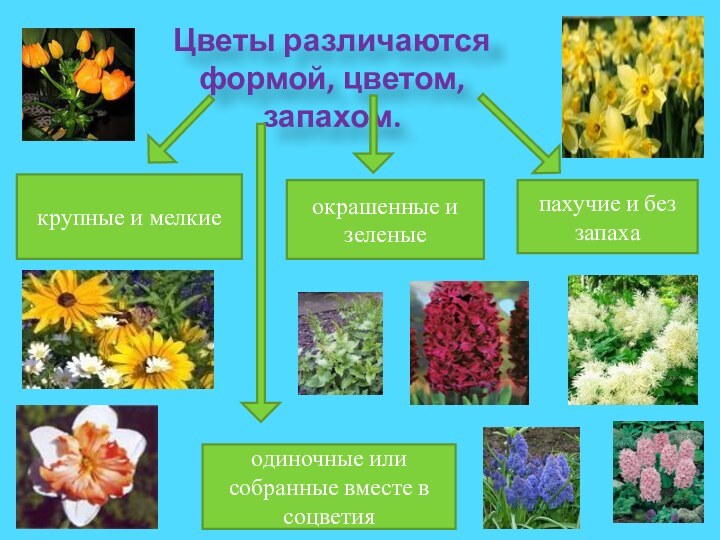 Цветы различаются формой, цветом, запахом.

крупные и мелкие

окрашенные и зеленые

пахучие и без запаха

одиночные или собранные вместе в соцветия